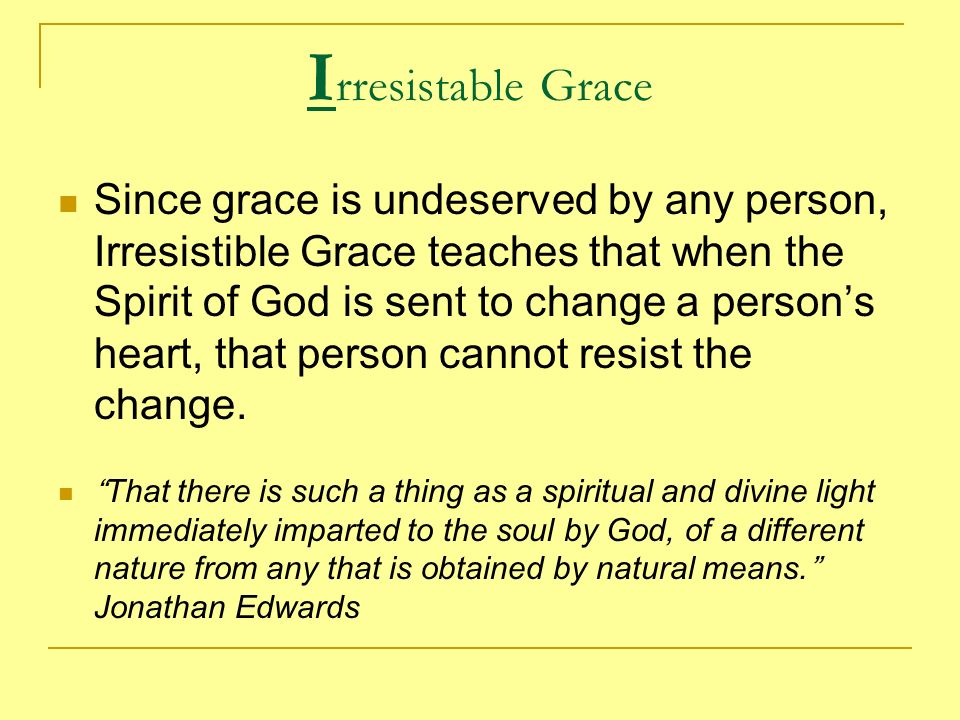 Irresistable Grace

Since grace is undeserved by any person, Irresistible Grace teaches that when the Spirit of God is sent to change a person’s heart, that person cannot resist the change.

“That there is such a thing as a spiritual and divine light immediately imparted to the soul by God, of a different nature from any that is obtained by natural means.” Jonathan Edwards